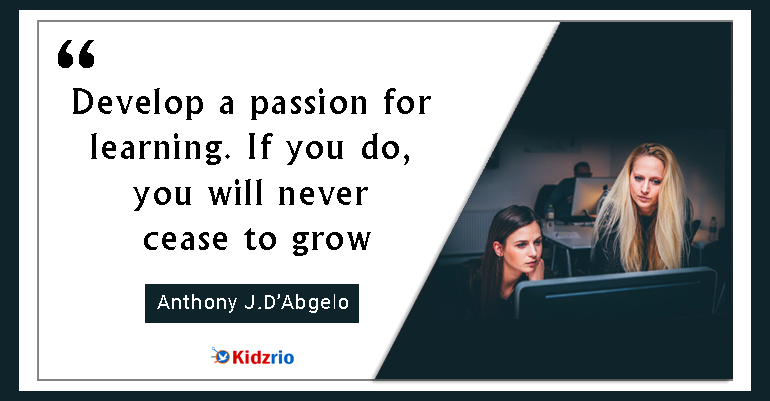 “

Develop a passion for learning. If you do, you will never cease to grow

Anthony J.D’Abgelo

Kidzrio